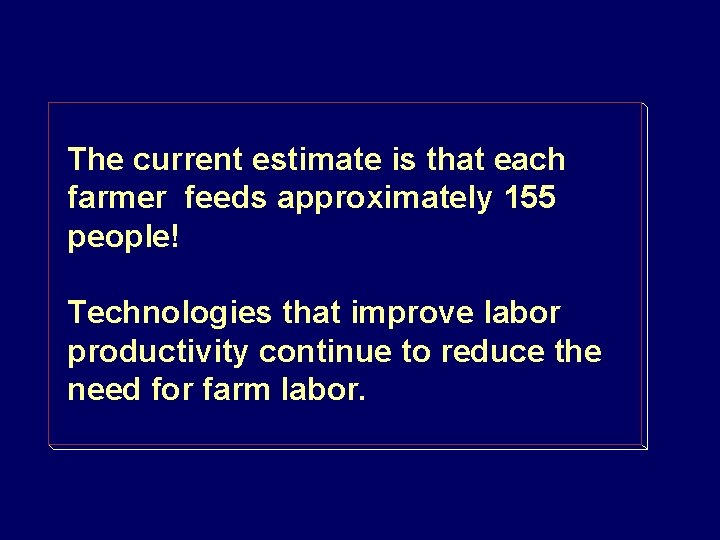 The current estimate is that each farmer feeds approximately 155 people!

Technologies that improve labor productivity continue to reduce the need for farm labor.